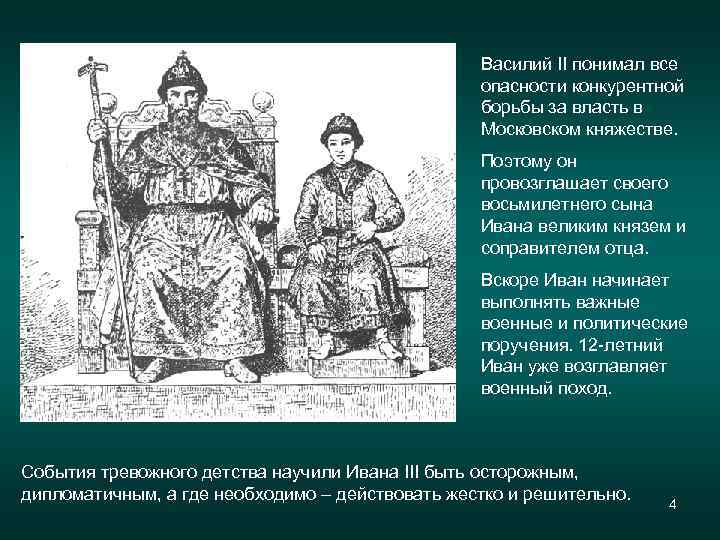 Василий II понимал все опасности конкурентной борьбы за власть в Московском княжестве.

Поэтому он провозглашает своего восьмилетнего сына Ивана великим князем и соправителем отца.

Вскоре Иван начинает выполнять важные военные и политические поручения. 12-летний Иван уже возглавляет военный поход.

События тревожного детства научили Ивана III быть осторожным, дипломатичным, а где необходимо – действовать жестко и решительно.

4